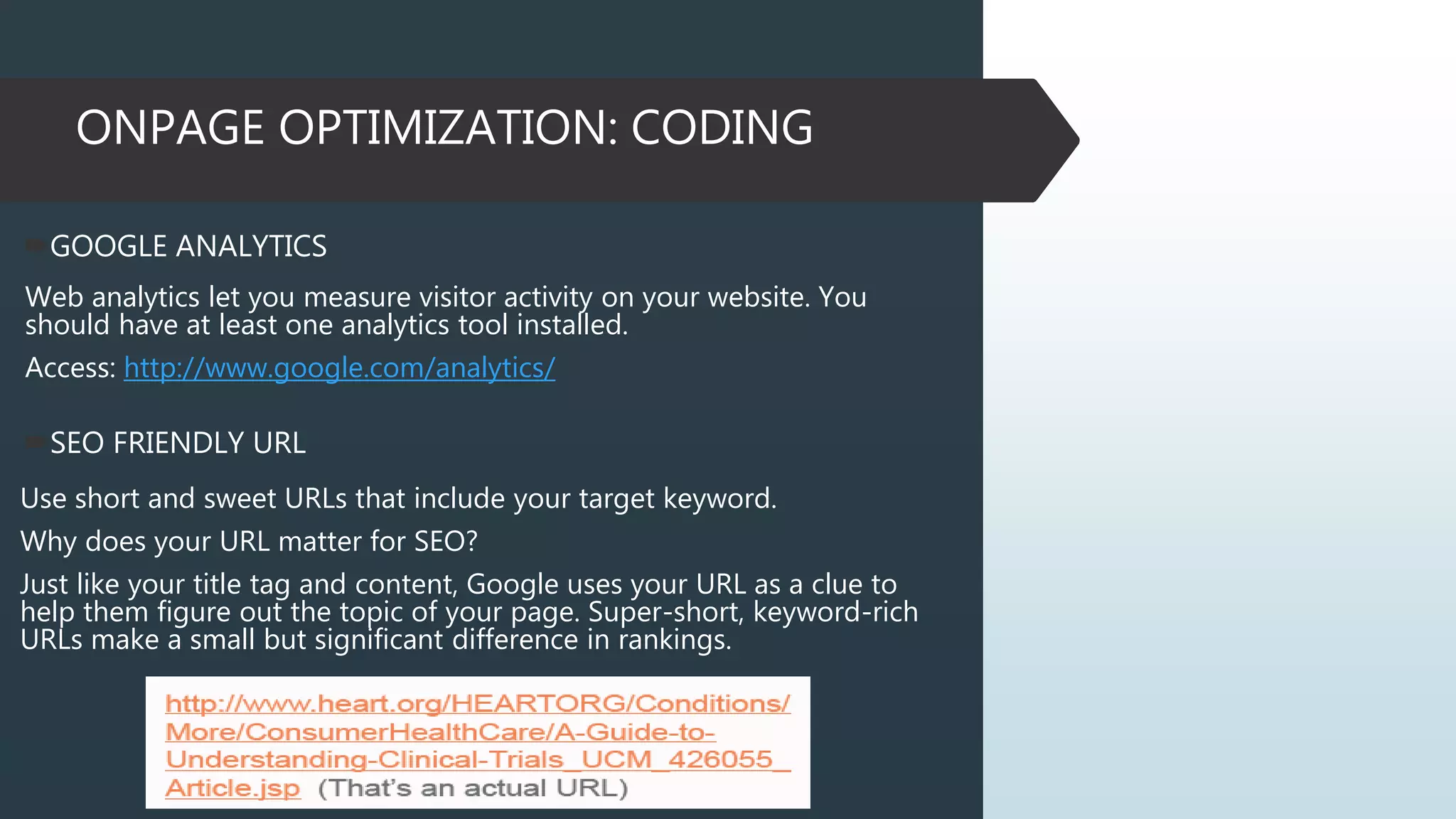 ONPAGE OPTIMIZATION: CODING

GOOGLE ANALYTICS

Web analytics let you measure visitor activity on your website. You should have at least one analytics tool installed.

Access: http://www.google.com/analytics/

SEO FRIENDLY URL

Use short and sweet URLs that include your target keyword.

Why does your URL matter for SEO?

Just like your title tag and content, Google uses your URL as a clue to help them figure out the topic of your page. Super-short, keyword-rich URLs make a small but significant difference in rankings.

http://www.heart.org/HEARTORG/Conditions/More/ConsumerHealthCare/A-Guide-to-Understanding-Clinical-Trials_UCM_426055_Article.jsp (That's an actual URL)